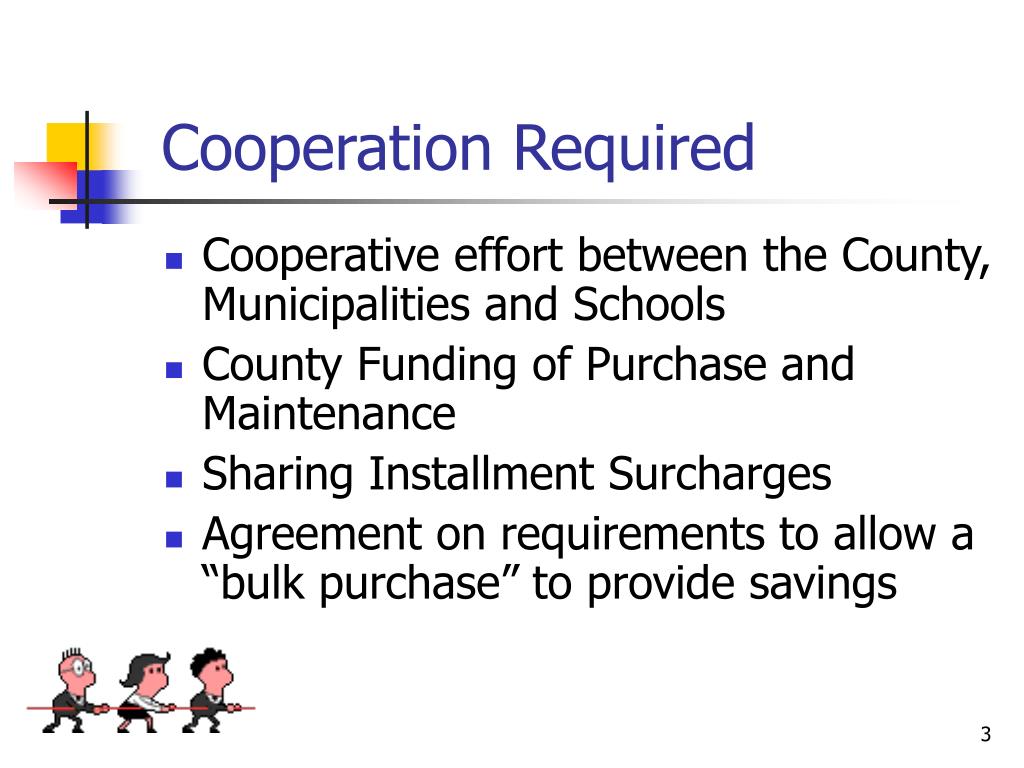 Cooperation Required

- Cooperative effort between the County, Municipalities and Schools
- County Funding of Purchase and Maintenance
- Sharing Installment Surcharges
- Agreement on requirements to allow a “bulk purchase” to provide savings

3